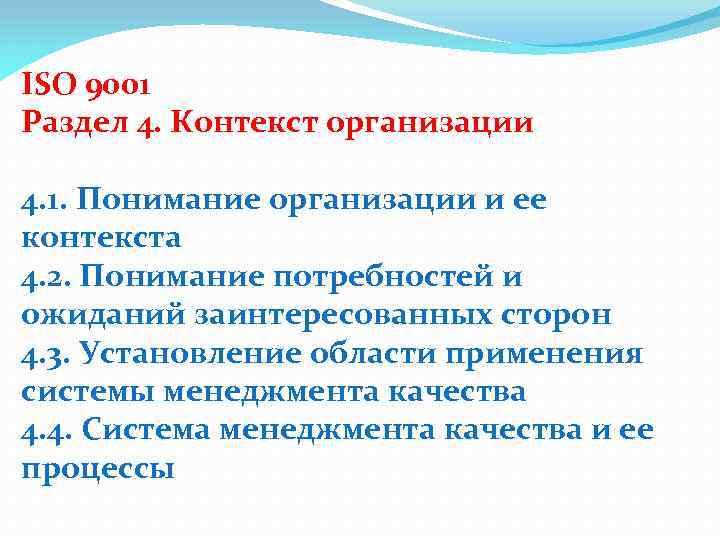 ISO 9001
Раздел 4. Контекст организации

4.1. Понимание организации и ее контекста
4.2. Понимание потребностей и ожиданий заинтересованных сторон
4.3. Установление области применения системы менеджмента качества
4.4. Система менеджмента качества и ее процессы